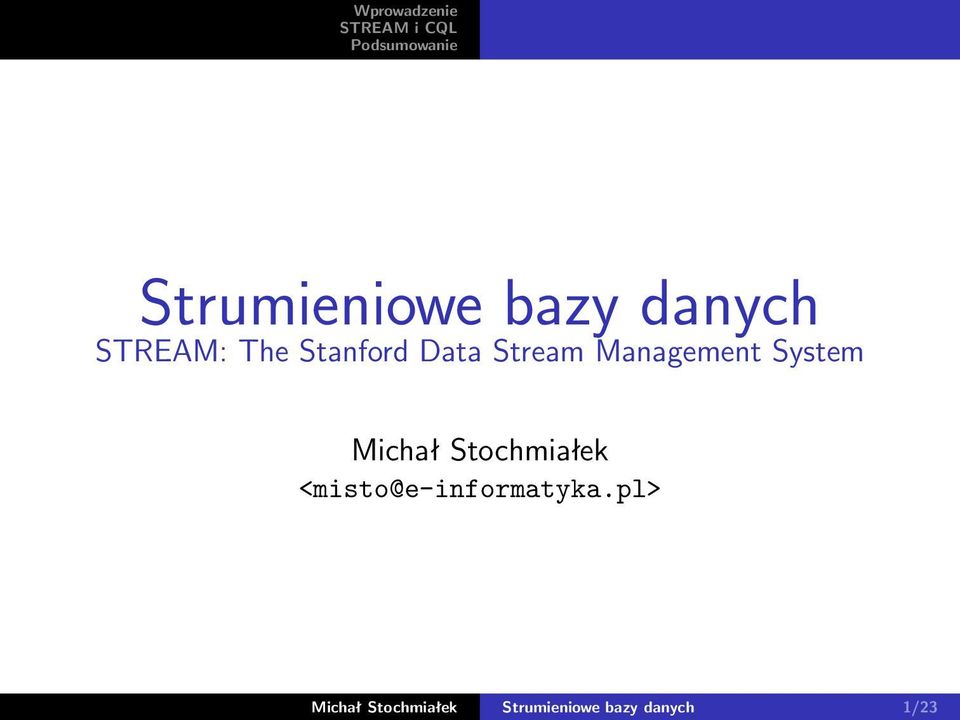 Wprowadzenie
STREAM i CQL
Podsumowanie

Strumieniowe bazy danych
STREAM: The Stanford Data Stream Management System

Michał Stochmiałek
<misto@e-informatyka.pl>

Michał Stochmiałek
Strumieniowe bazy danych
1/23